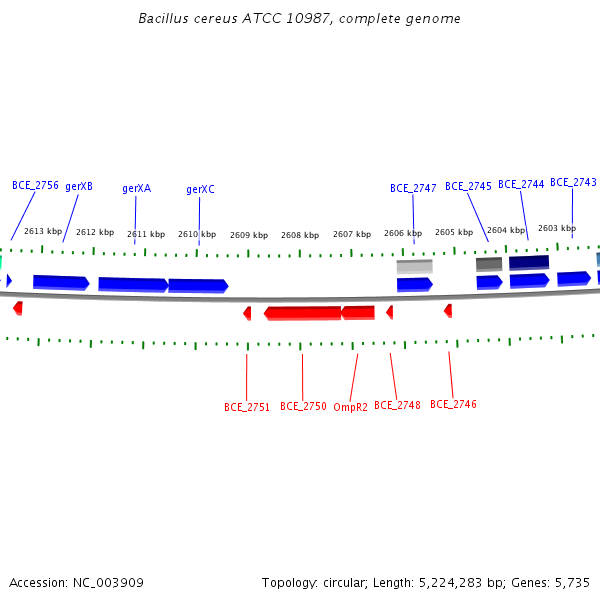 Bacillus cereus ATCC 10987, complete genome

BCE_2756 gerXB gerXA gerXC BCE_2747 BCE_2745 BCE_2744 BCE_2743

2613 kbp 2612 kbp 2611 kbp 2610 kbp 2609 kbp 2608 kbp 2607 kbp 2606 kbp 2605 kbp 2604 kbp 2603 kbp

BCE_2751 BCE_2750 OmpR2 BCE_2748 BCE_2746

Accession: NC_003909

Topology: circular; Length: 5,224,283 bp; Genes: 5,735